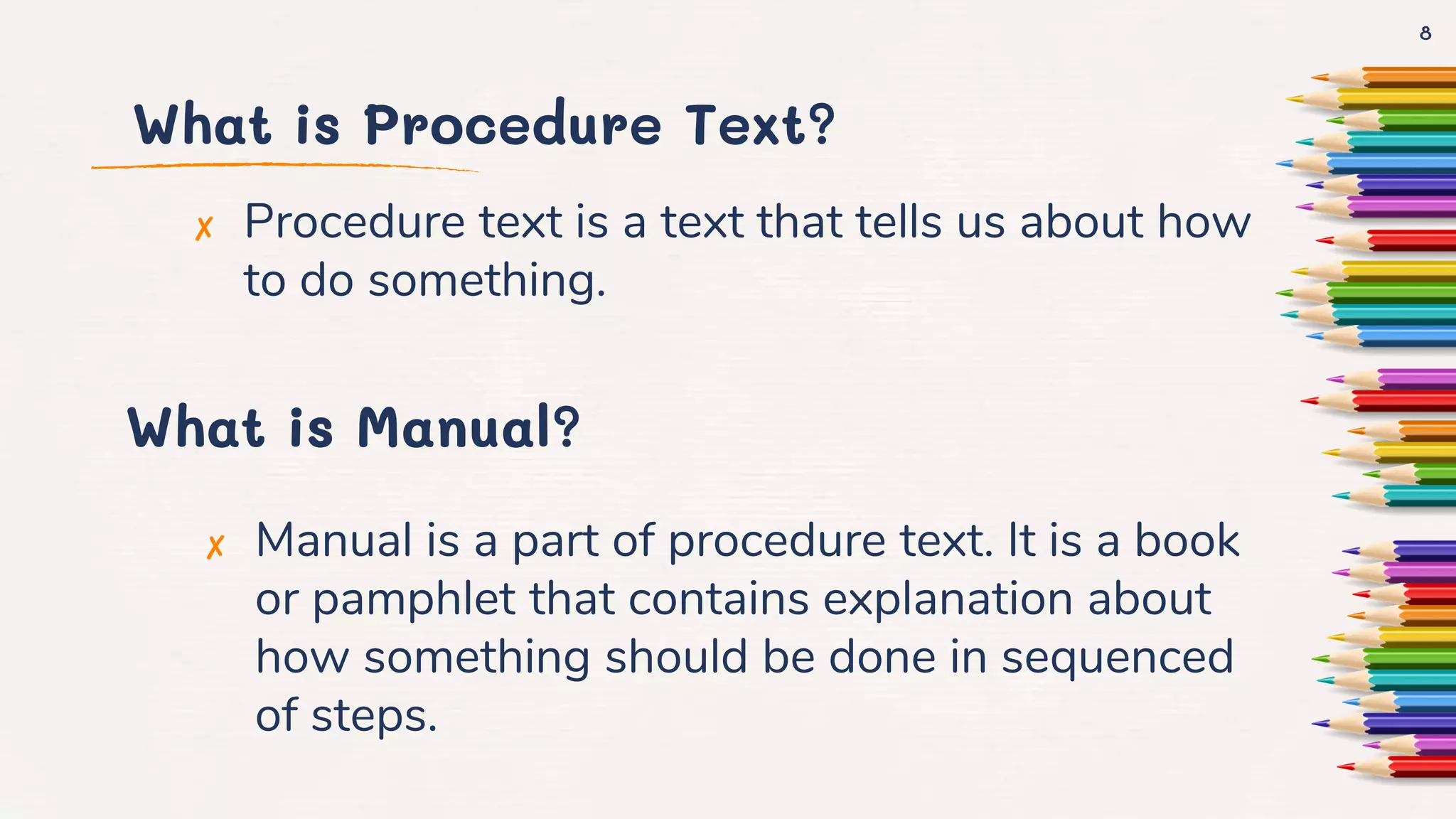 8

What is Procedure Text?

✗ Procedure text is a text that tells us about how to do something.

What is Manual?

✗ Manual is a part of procedure text. It is a book or pamphlet that contains explanation about how something should be done in sequenced of steps.